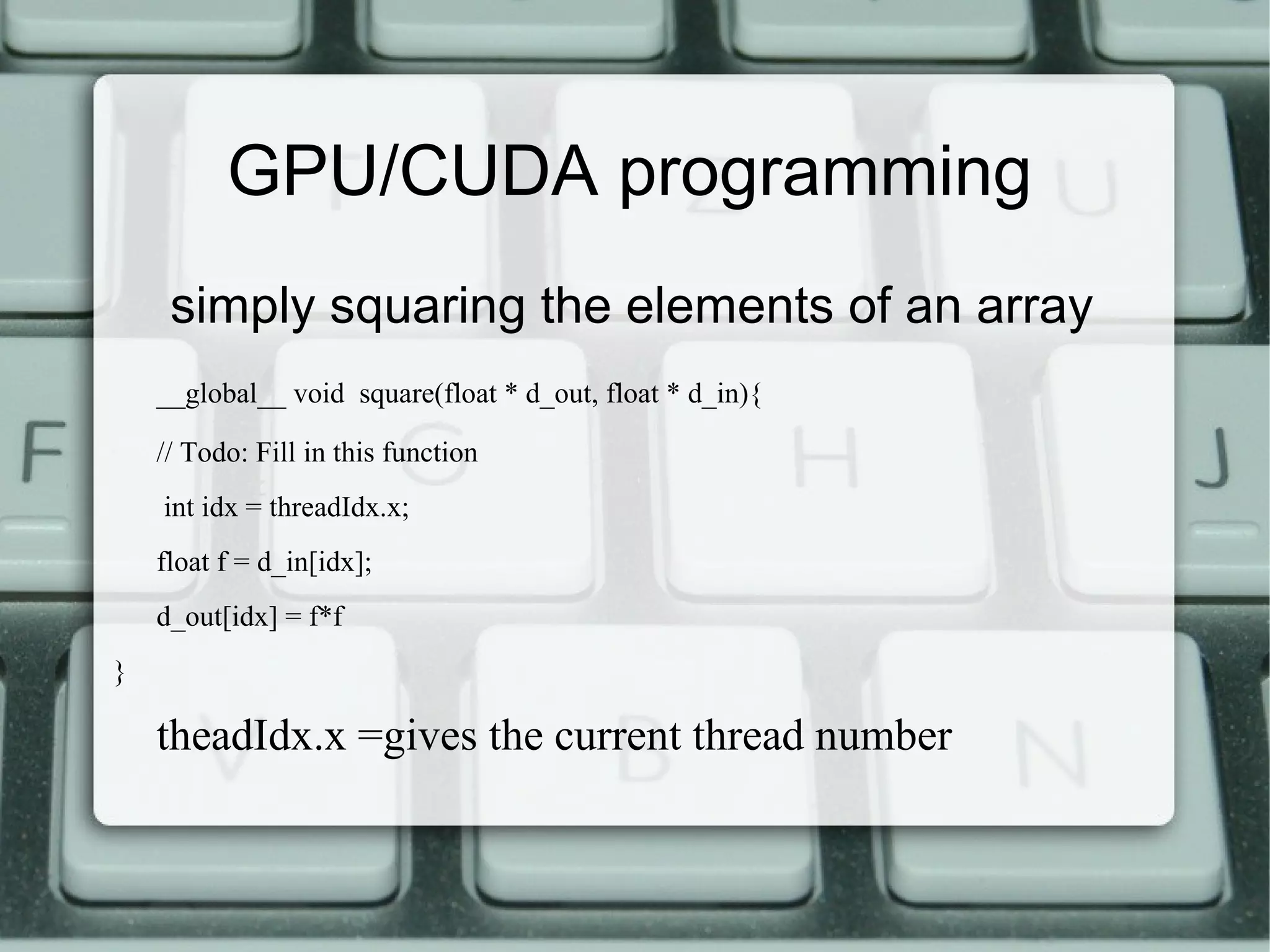 GPU/CUDA programming

simply squaring the elements of an array

__global__ void square(float * d_out, float * d_in){

// Todo: Fill in this function

int idx = threadIdx.x;

float f = d_in[idx];

d_out[idx] = f*f

}

theadIdx.x =gives the current thread number